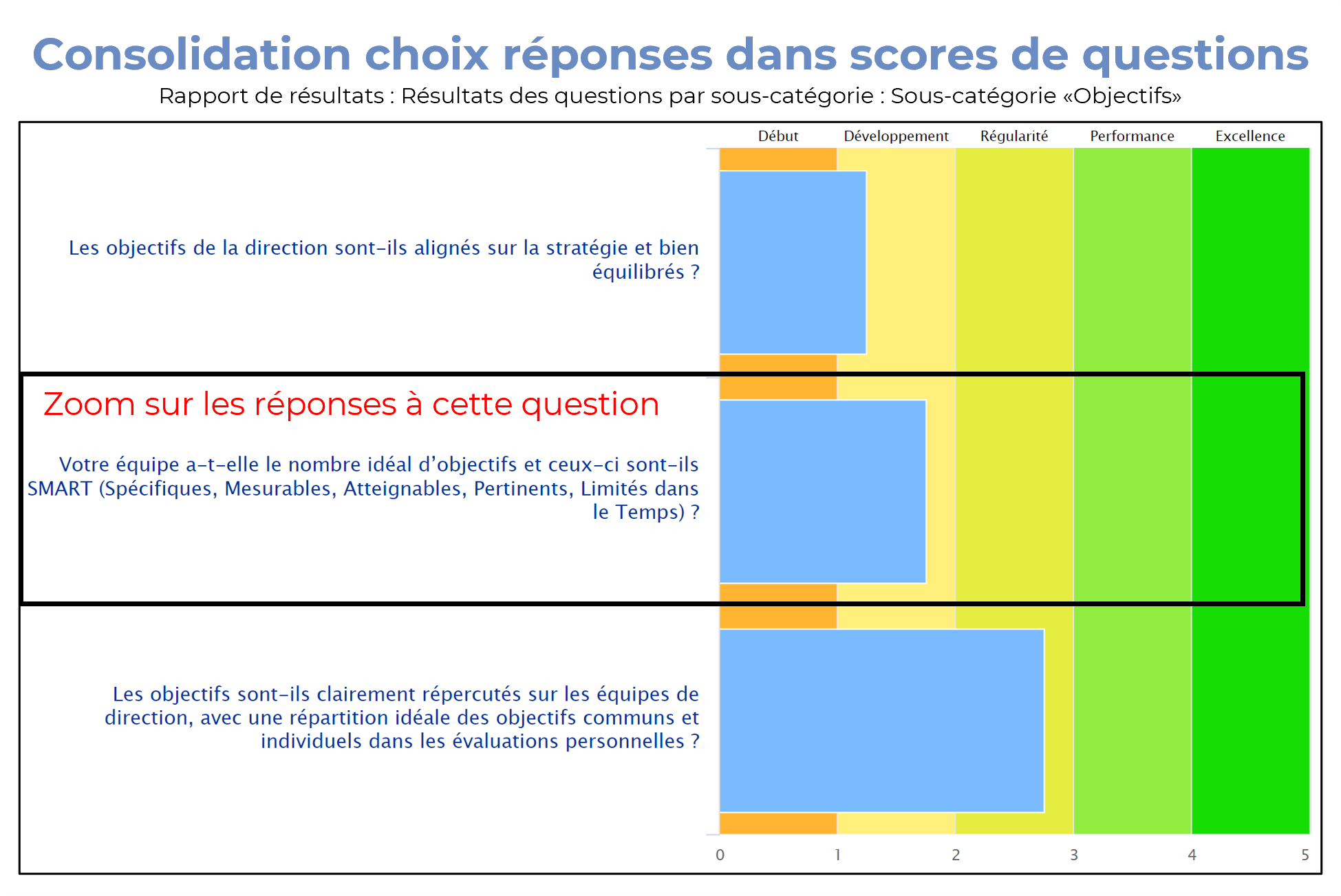 Consolidation choix réponses dans scores de questions

Rapport de résultats : Résultats des questions par sous-catégorie : Sous-catégorie «Objectifs»

Début Développement Régularité Performance Excellence

Les objectifs de la direction sont-ils alignés sur la stratégie et bien équilibrés ?

Zoom sur les réponses à cette question

Votre équipe a-t-elle le nombre idéal d'objectifs et ceux-ci sont-ils SMART (Spécifiques, Mesurables, Atteignables, Pertinents, Limités dans le Temps) ?

Les objectifs sont-ils clairement répercutés sur les équipes de direction, avec une répartition idéale des objectifs communs et individuels dans les évaluations personnelles ?

0 1 2 3 4 5